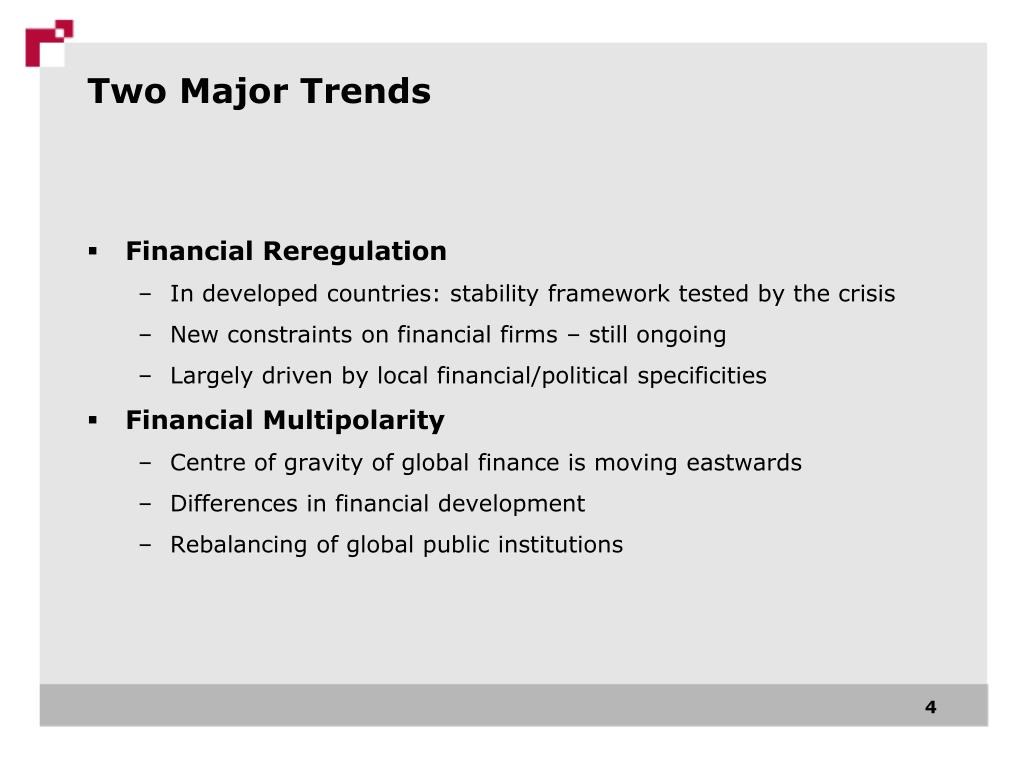 Two Major Trends

▪ Financial Reregulation
– In developed countries: stability framework tested by the crisis
– New constraints on financial firms – still ongoing
– Largely driven by local financial/political specificities

▪ Financial Multipolarity
– Centre of gravity of global finance is moving eastwards
– Differences in financial development
– Rebalancing of global public institutions

4